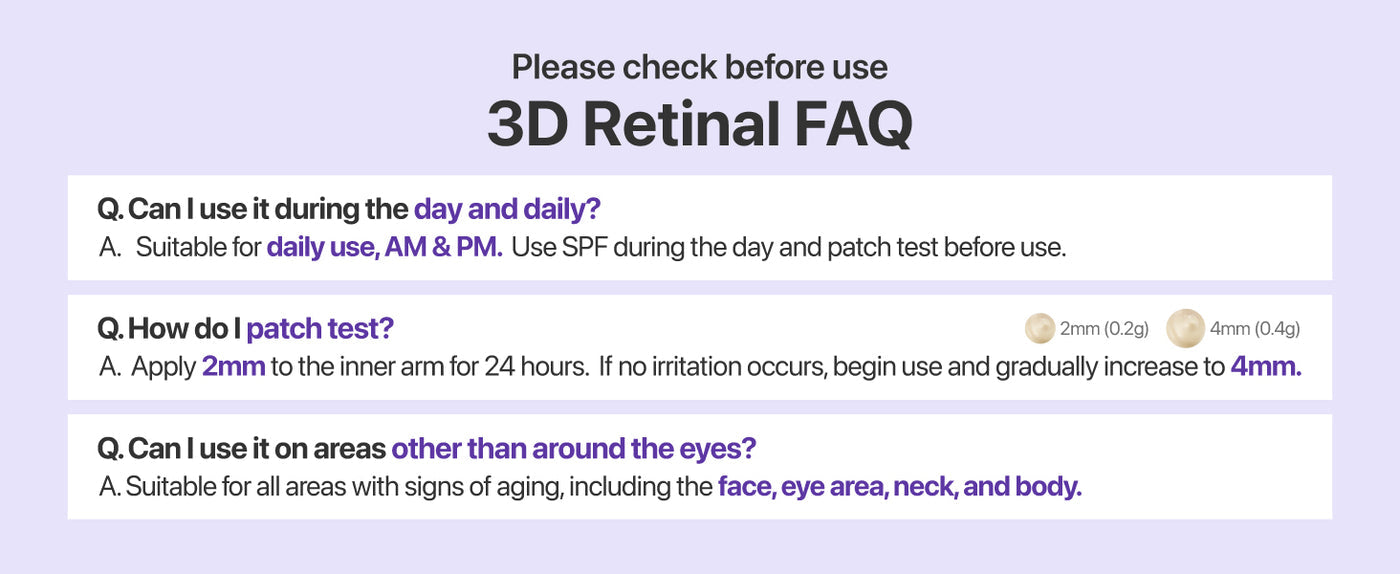 Please check before use

3D Retinal FAQ

Q. Can I use it during the day and daily?
A. Suitable for daily use, AM & PM. Use SPF during the day and patch test before use.

Q. How do I patch test?

2mm (0.2g) 4mm (0.4g)

A. Apply 2mm to the inner arm for 24 hours. If no irritation occurs, begin use and gradually increase to 4mm.

Q. Can I use it on areas other than around the eyes?
A. Suitable for all areas with signs of aging, including the face, eye area, neck, and body.